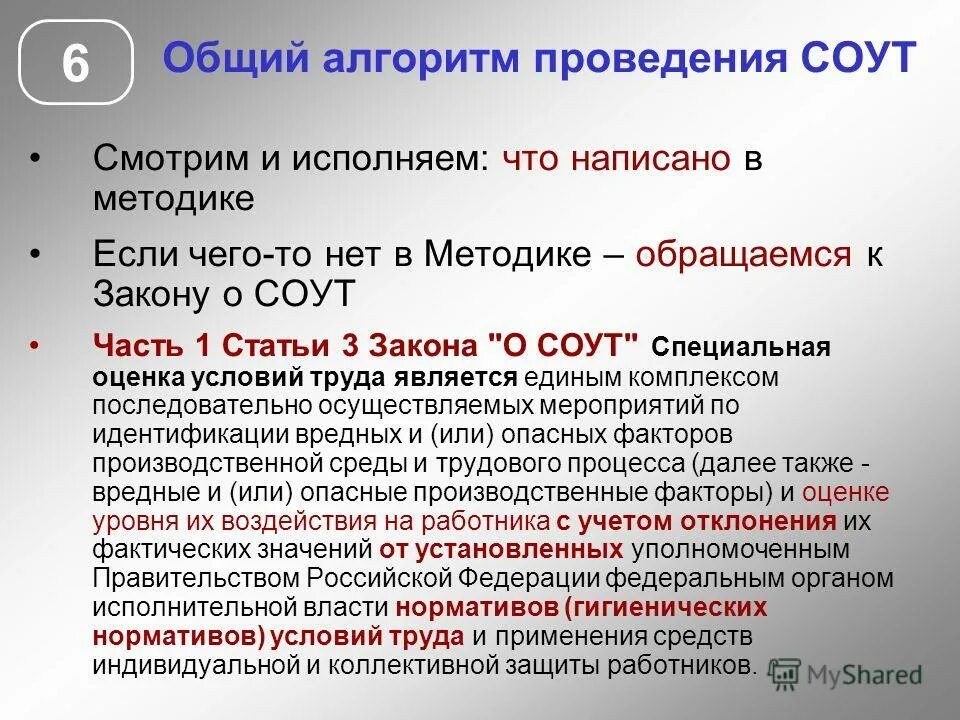 6

Общий алгоритм проведения СОУТ

• Смотрим и исполняем: что написано в методике

• Если чего-то нет в Методике – обращаемся к Закону о СОУТ

• Часть 1 Статьи 3 Закона "О СОУТ" Специальная оценка условий труда является единым комплексом последовательно осуществляемых мероприятий по идентификации вредных и (или) опасных факторов производственной среды и трудового процесса (далее также - вредные и (или) опасные производственные факторы) и оценке уровня их воздействия на работника с учетом отклонения их фактических значений от установленных уполномоченным Правительством Российской Федерации федеральным органом исполнительной власти нормативов (гигиенических нормативов) условий труда и применения средств индивидуальной и коллективной защиты работников.

MyShared